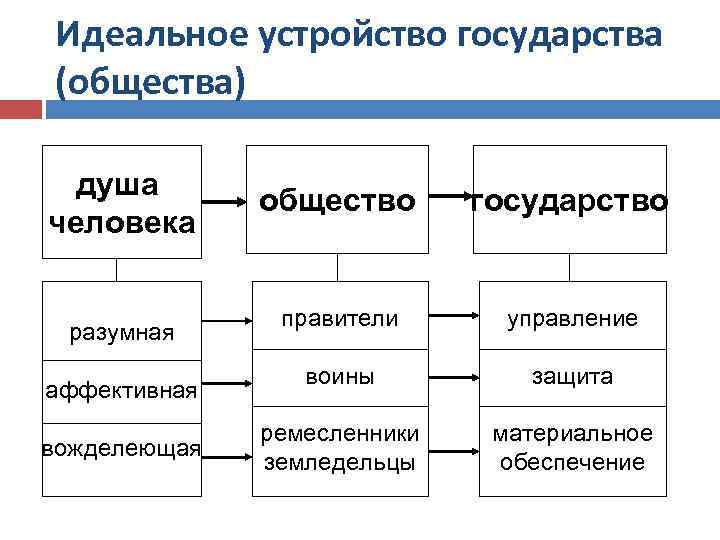 Идеальное устройство государства (общества)

душа человека

общество

государство

разумная

аффективная

вожделеющая

правители

воины

ремесленники земледельцы

управление

защита

материальное обеспечение